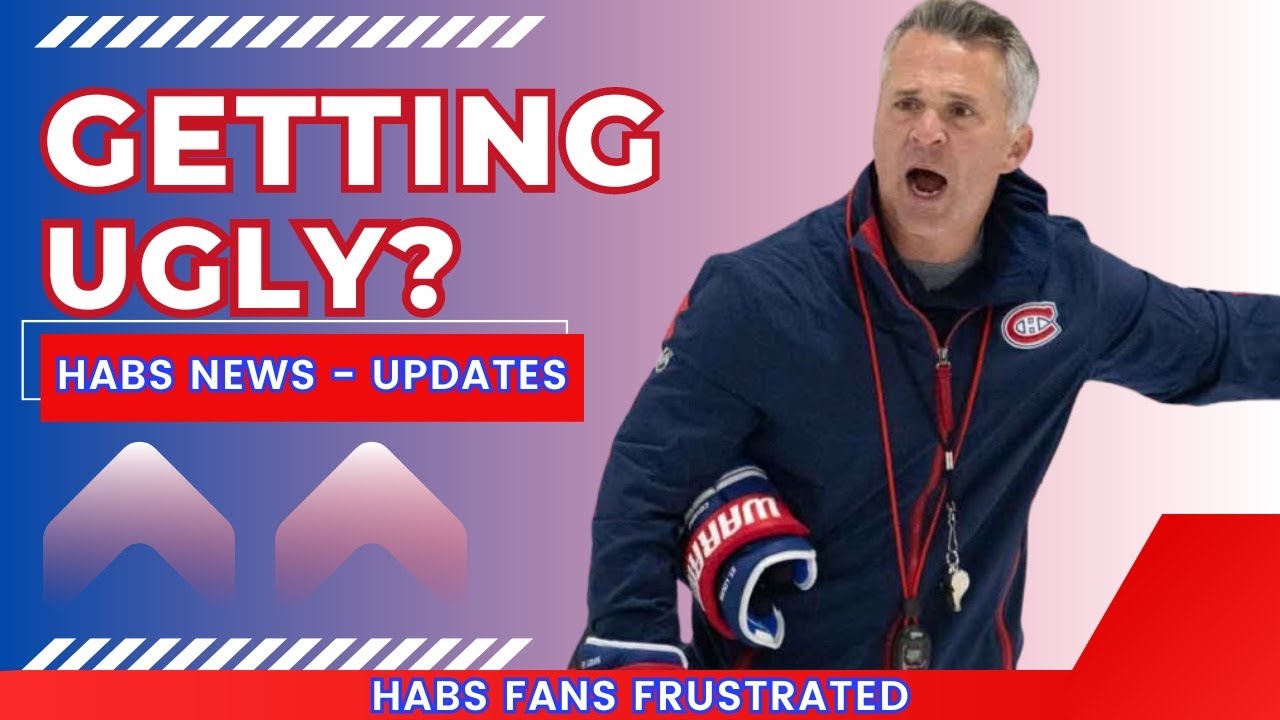 GETTING UGLY?

HABS NEWS - UPDATES

WARRIOR

HABS FANS FRUSTRATED